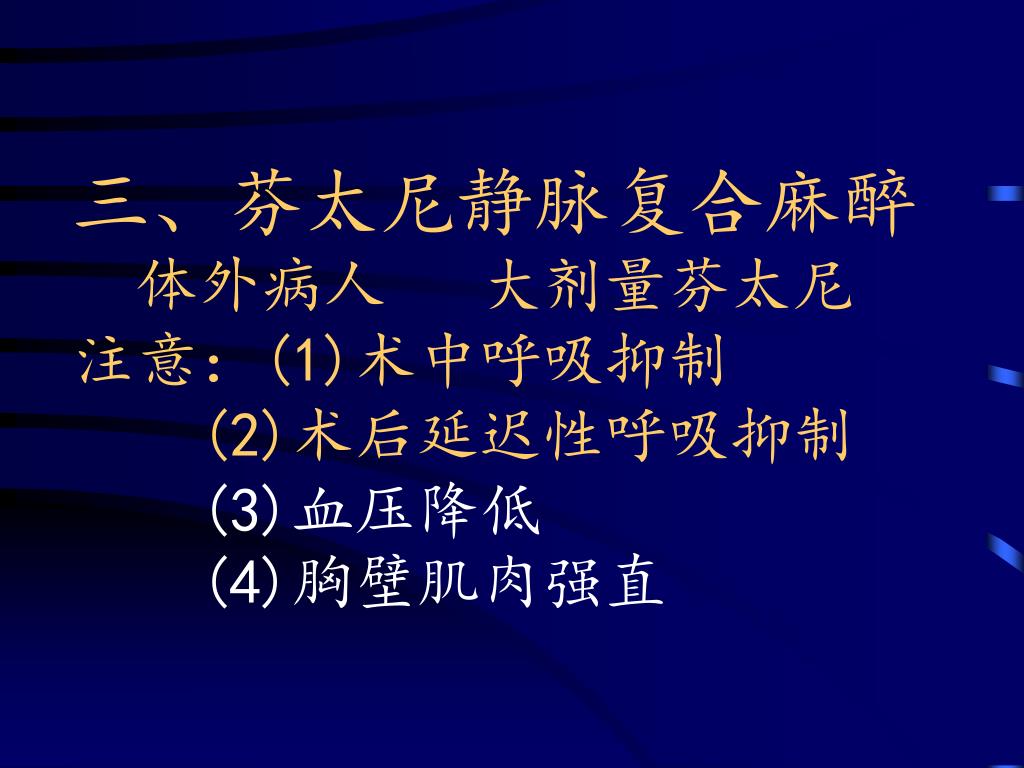 三、芬太尼静脉复合麻醉
体外病人　　大剂量芬太尼
注意：(1)术中呼吸抑制
(2)术后延迟性呼吸抑制
(3)血压降低
(4)胸壁肌肉强直